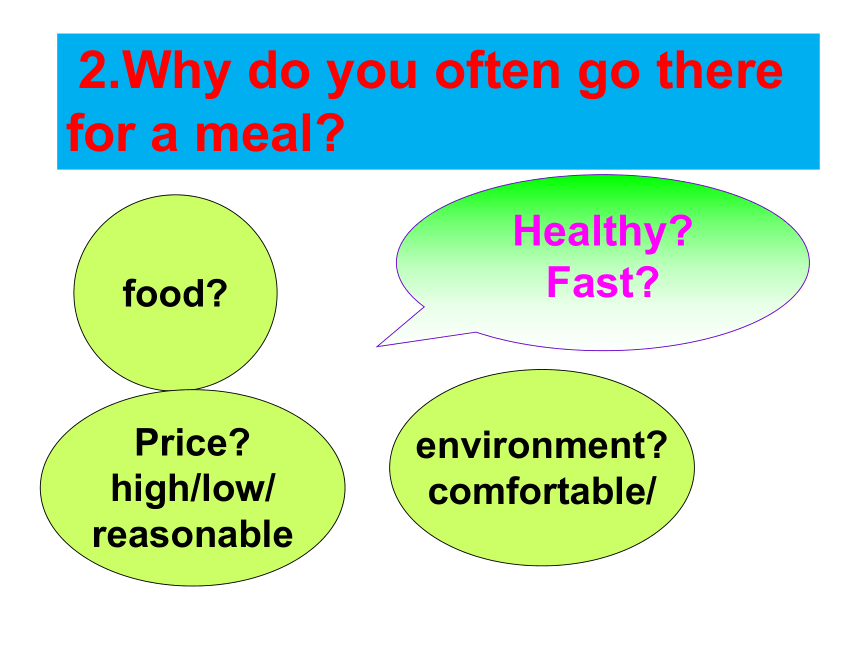 2.Why do you often go there for a meal?

food?

Healthy?
Fast?

Price?
high/low/
reasonable

environment?
comfortable/